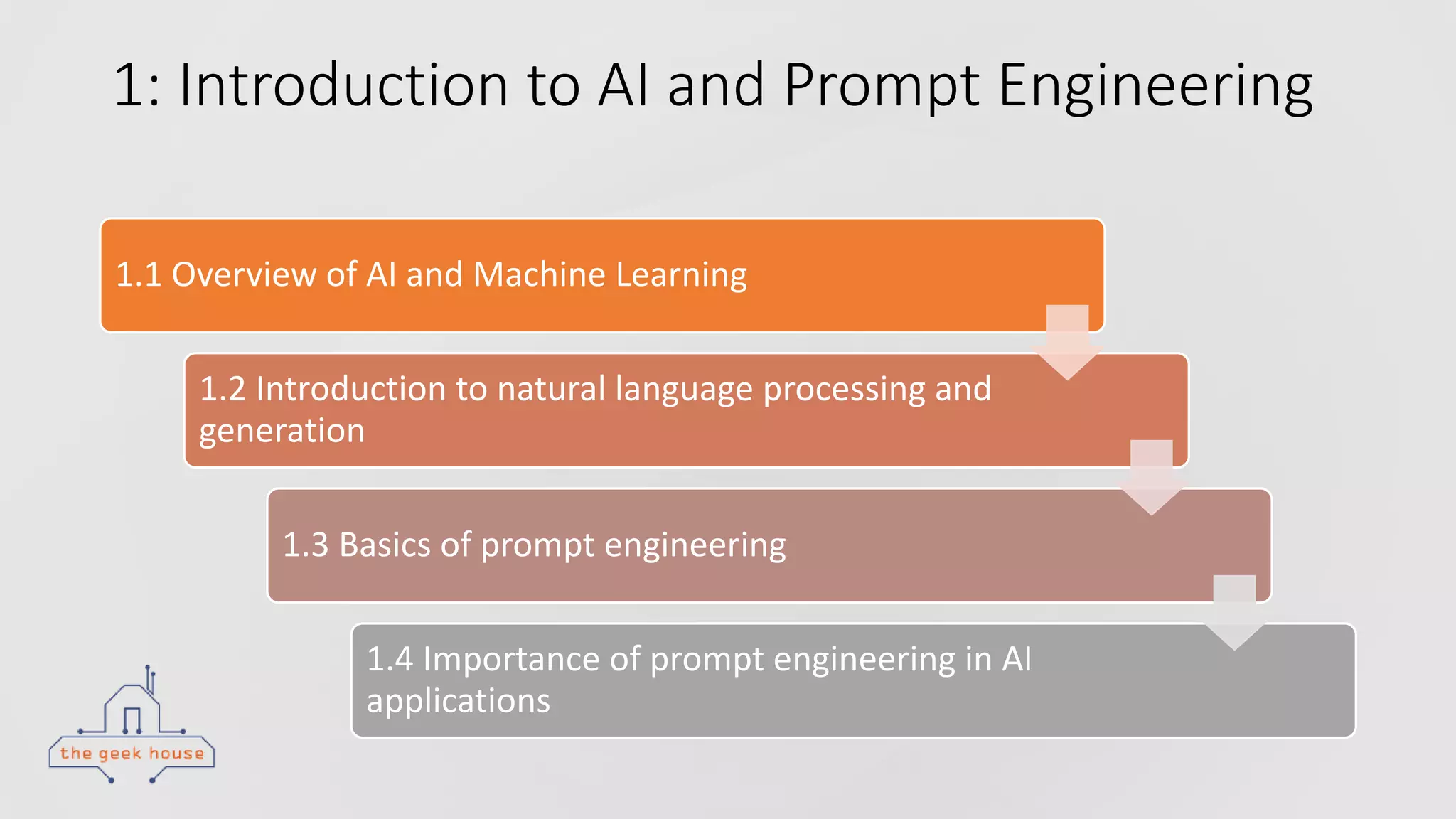 1: Introduction to AI and Prompt Engineering

1.1 Overview of AI and Machine Learning

1.2 Introduction to natural language processing and generation

1.3 Basics of prompt engineering

1.4 Importance of prompt engineering in AI applications

the geek house